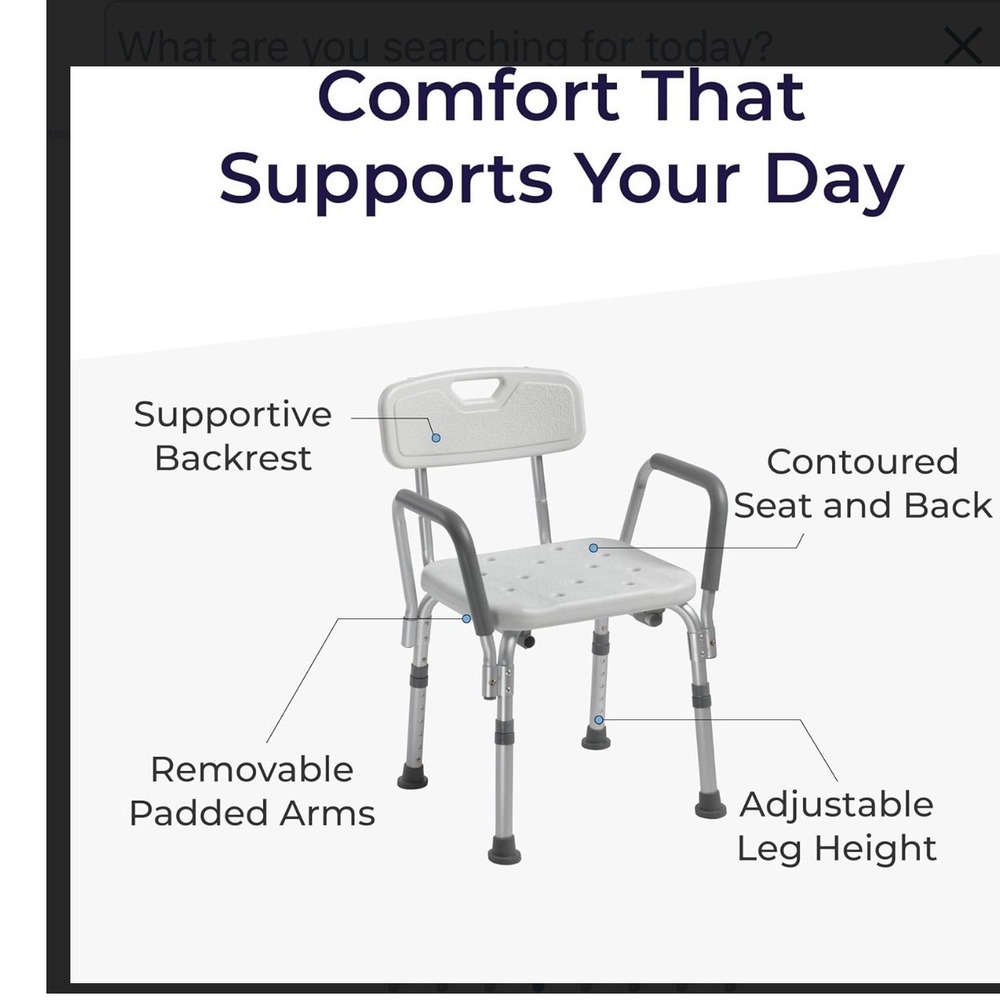 What are you searching for today?

Comfort That Supports Your Day

Supportive Backrest

Contoured Seat and Back

Removable Padded Arms

Adjustable Leg Height